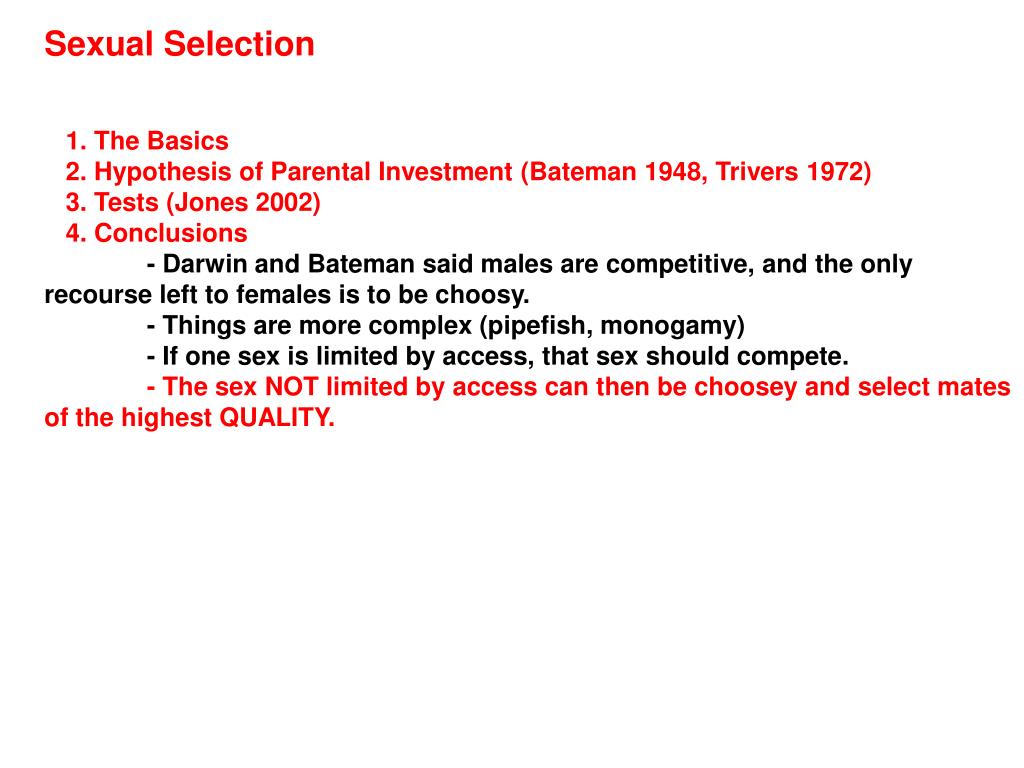 Sexual Selection

1. The Basics
2. Hypothesis of Parental Investment (Bateman 1948, Trivers 1972)
3. Tests (Jones 2002)
4. Conclusions
- Darwin and Bateman said males are competitive, and the only recourse left to females is to be choosy.
- Things are more complex (pipefish, monogamy)
- If one sex is limited by access, that sex should compete.
- The sex NOT limited by access can then be choosey and select mates of the highest QUALITY.